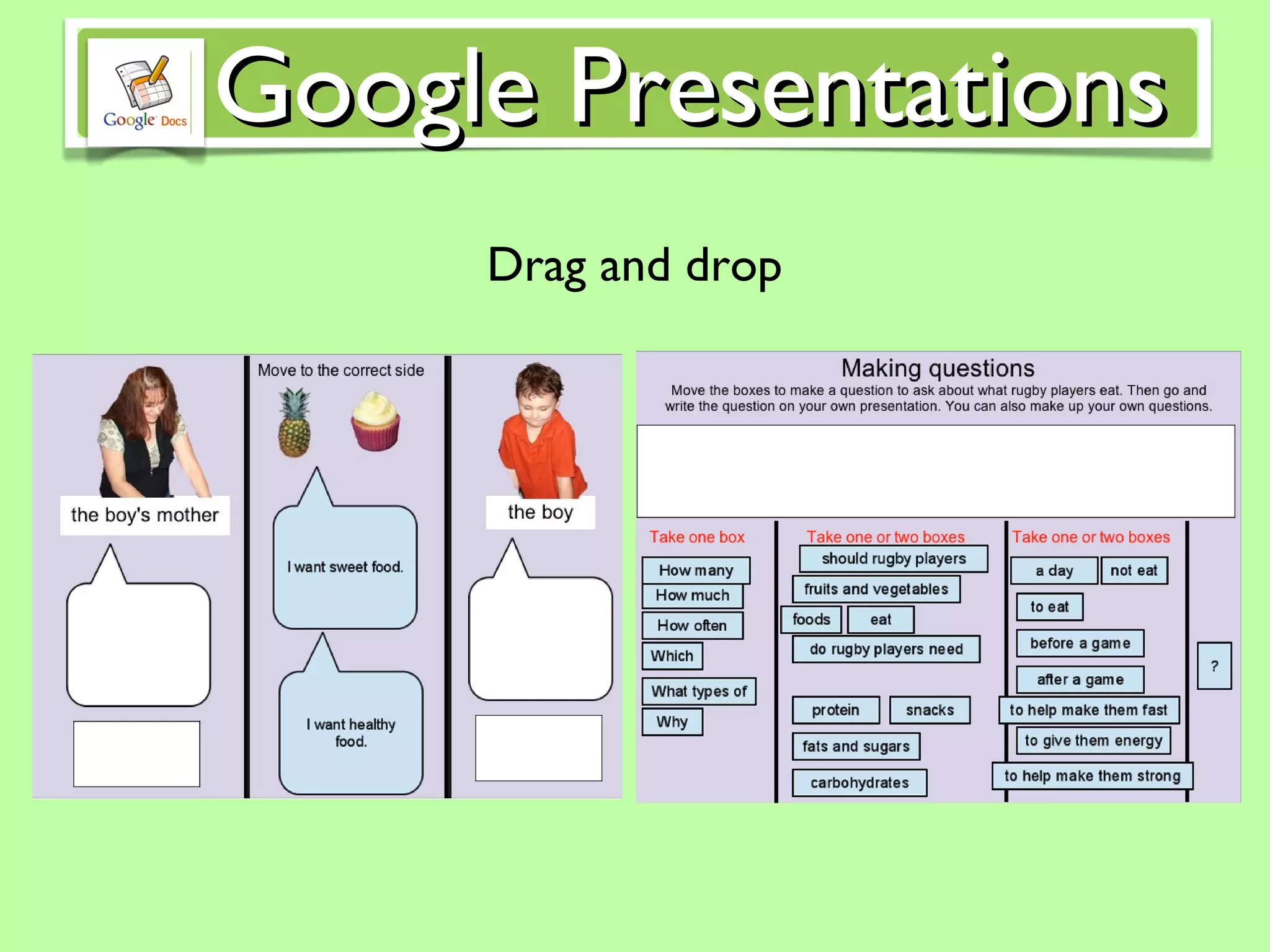 Google Docs

Google Presentations

Drag and drop

the boy's mother

Move to the correct side

I want sweet food.

I want healthy food.

the boy

Making questions

Move the boxes to make a question to ask about what rugby players eat. Then go and write the question on your own presentation. You can also make up your own questions.

Take one box

How many

How much

How often

Which

What types of

Why

Take one or two boxes

should rugby players

fruits and vegetables

foods

eat

do rugby players need

protein

snacks

fats and sugars

carbohydrates

Take one or two boxes

a day

not eat

to eat

before a game

after a game

to help make them fast

to give them energy

to help make them strong

?